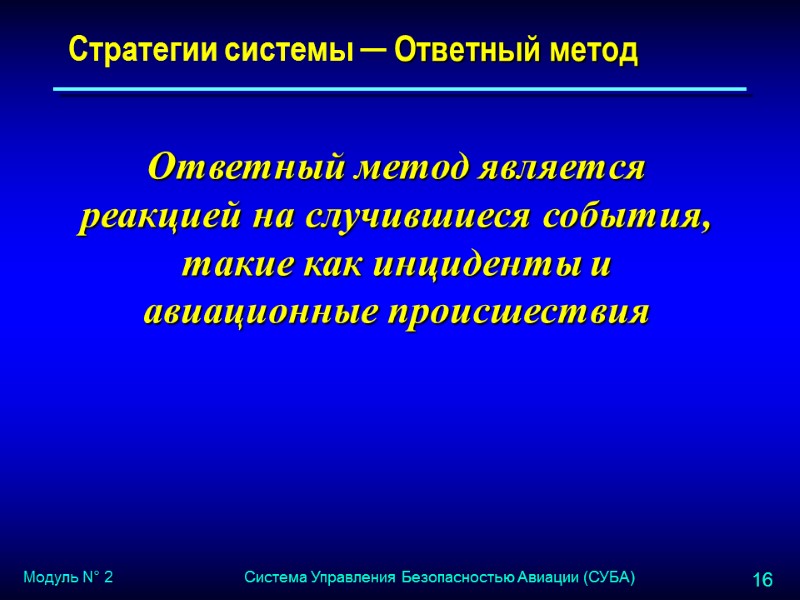 Стратегии системы — Ответный метод

Ответный метод является реакцией на случившиеся события, такие как инциденты и авиационные происшествия

Модуль N° 2

Система Управления Безопасностью Авиации (СУБА)

16